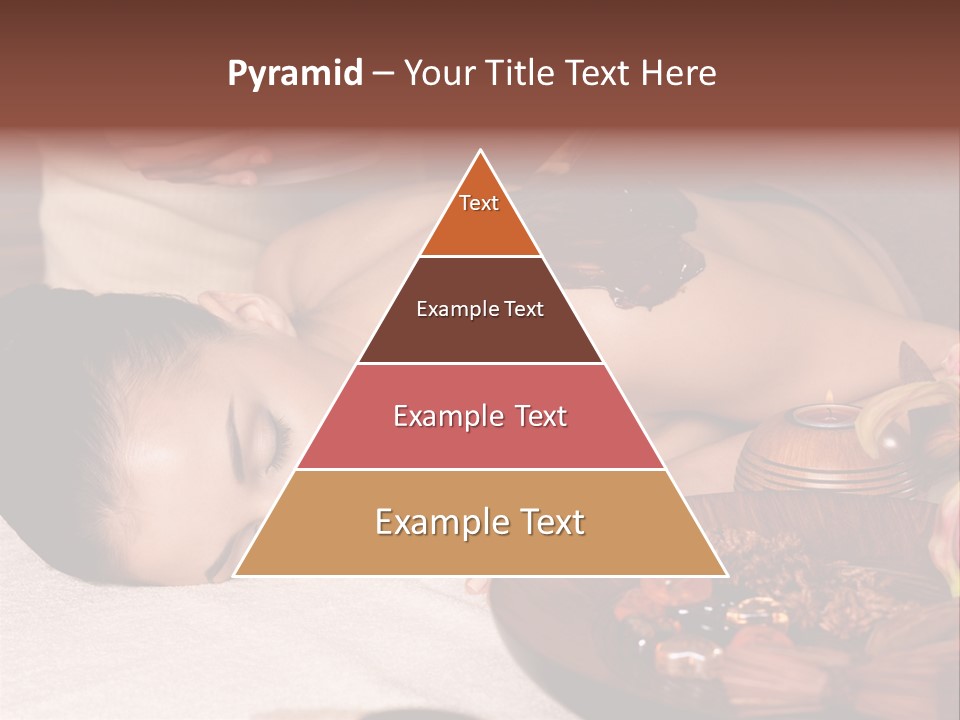 Pyramid – Your Title Text Here

Text

Example Text

Example Text

Example Text